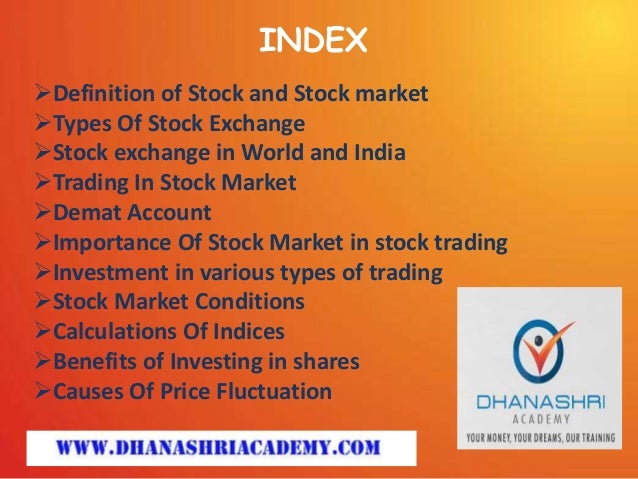 INDEX

➢Definition of Stock and Stock market
➢Types Of Stock Exchange
➢Stock exchange in World and India
➢Trading In Stock Market
➢Demat Account
➢Importance Of Stock Market in stock trading
➢Investment in various types of trading
➢Stock Market Conditions
➢Calculations Of Indices
➢Benefits of Investing in shares
➢Causes Of Price Fluctuation

DHANASHRI
ACADEMY
YOUR MONEY, YOUR DREAMS, OUR TRAINING

WWW.DHANASHRIACADEMY.COM